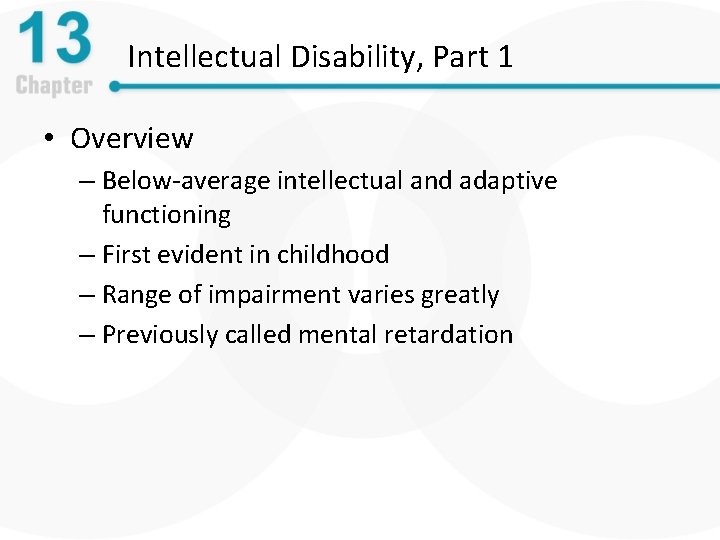 13
Chapter

Intellectual Disability, Part 1

• Overview
– Below-average intellectual and adaptive functioning
– First evident in childhood
– Range of impairment varies greatly
– Previously called mental retardation